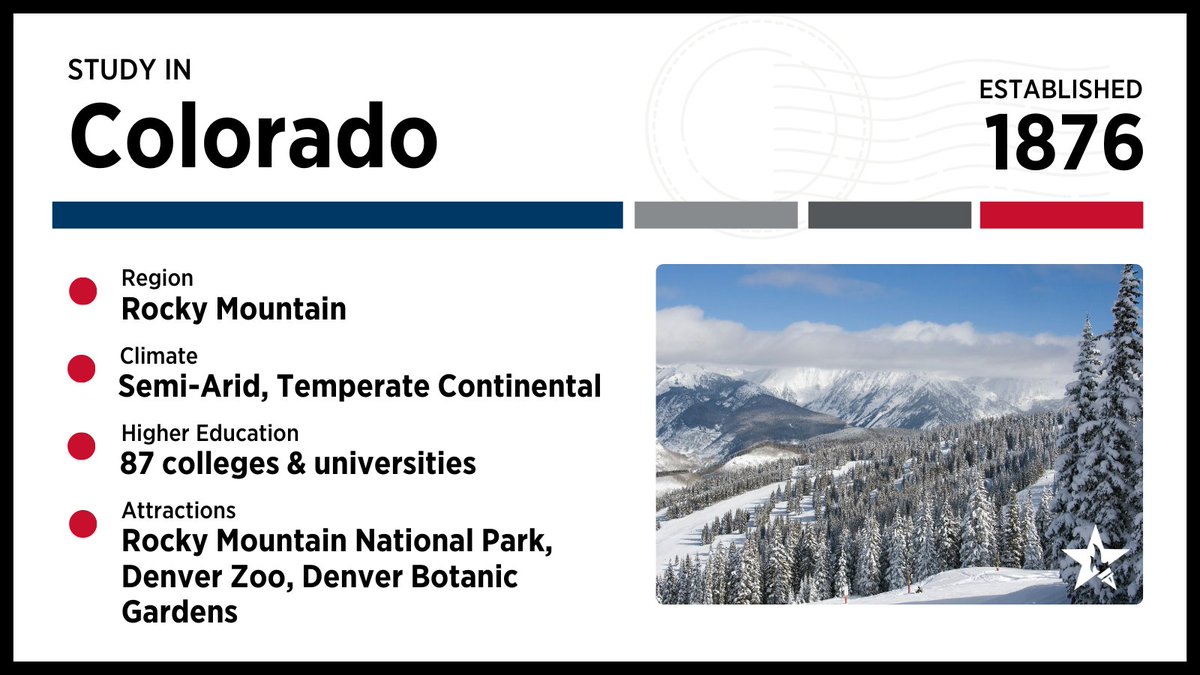 STUDY IN
Colorado

ESTABLISHED
1876

Region
Rocky Mountain

Climate
Semi-Arid, Temperate Continental

Higher Education
87 colleges & universities

Attractions
Rocky Mountain National Park, Denver Zoo, Denver Botanic Gardens